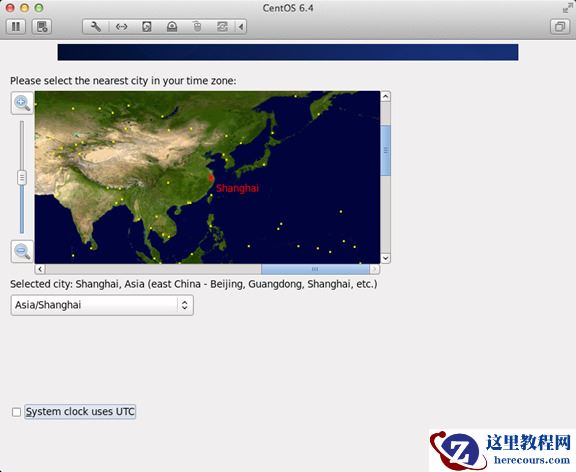 CentOS 6.4

Please select the nearest city in your time zone:

Shanghai

Selected city: Shanghai, Asia (east China - Beijing, Guangdong, Shanghai, etc.)

Asia/Shanghai

System clock uses UTC

这里教程网
herecours.com